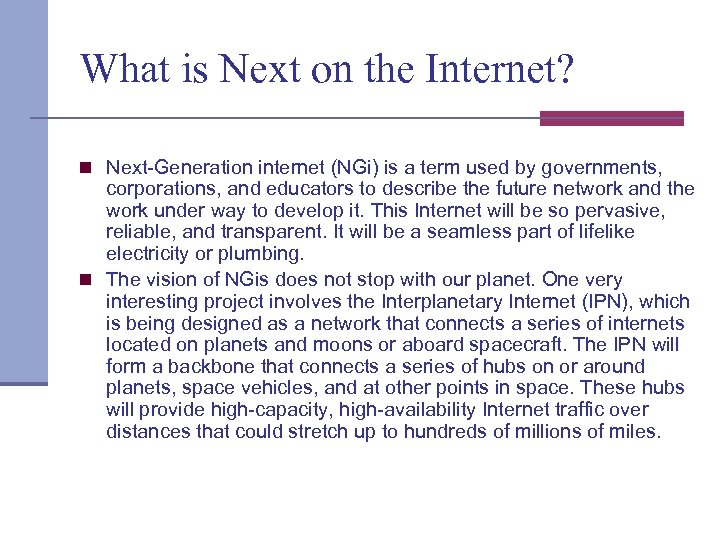 What is Next on the Internet?

Next-Generation internet (NGi) is a term used by governments, corporations, and educators to describe the future network and the work under way to develop it. This Internet will be so pervasive, reliable, and transparent. It will be a seamless part of lifelike electricity or plumbing.

The vision of NGis does not stop with our planet. One very interesting project involves the Interplanetary Internet (IPN), which is being designed as a network that connects a series of internets located on planets and moons or aboard spacecraft. The IPN will form a backbone that connects a series of hubs on or around planets, space vehicles, and at other points in space. These hubs will provide high-capacity, high-availability Internet traffic over distances that could stretch up to hundreds of millions of miles.